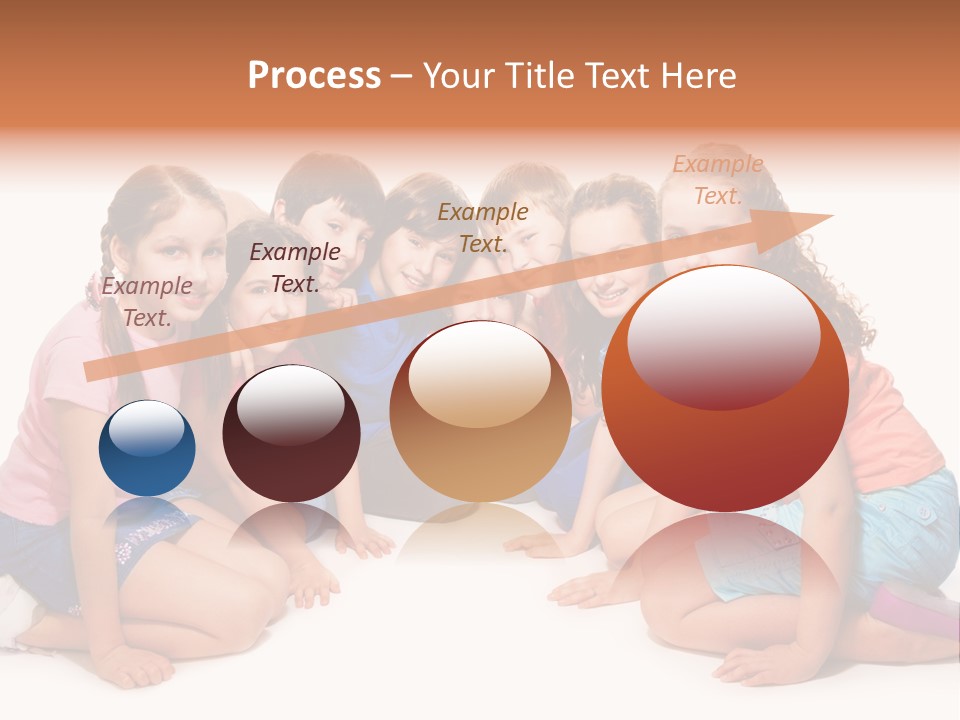 Process – Your Title Text Here

Example Text.

Example Text.

Example Text.

Example Text.